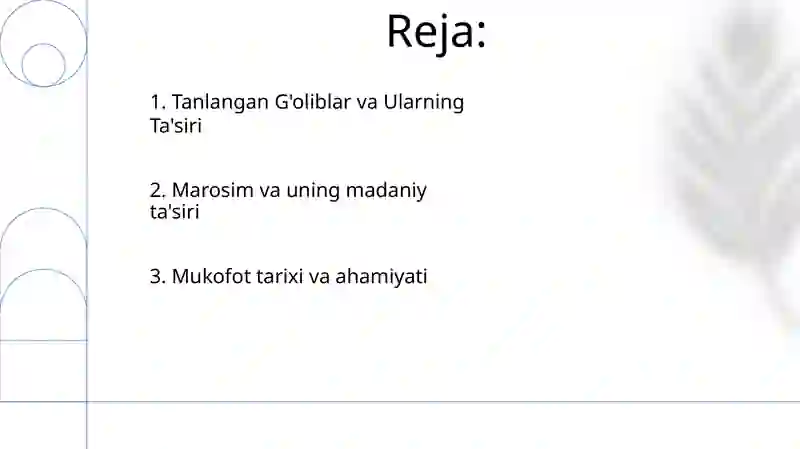 Reja:

1. Tanlangan G'oliblar va Ularning Ta'siri

2. Marosim va uning madaniy ta'siri

3. Mukofot tarixi va ahamiyati